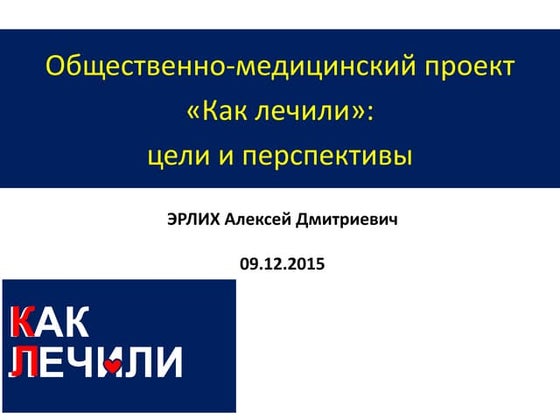 Общественно-медицинский проект «Как лечили»: цели и перспективы

ЭРЛИХ Алексей Дмитриевич

09.12.2015

КАК
ЛЕЧИЛИ